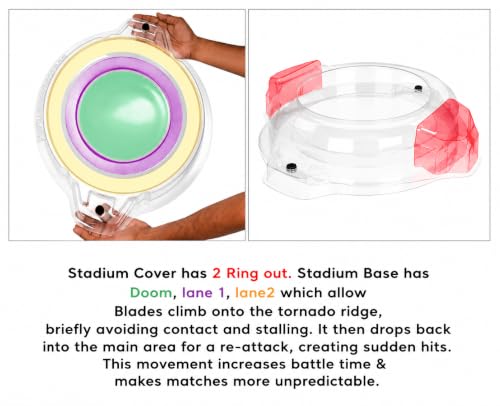 Stadium Cover has 2 Ring out. Stadium Base has Doom, lane 1, lane2 which allow Blades climb onto the tornado ridge, briefly avoiding contact and stalling. It then drops back into the main area for a re-attack, creating sudden hits. This movement increases battle time & makes matches more unpredictable.